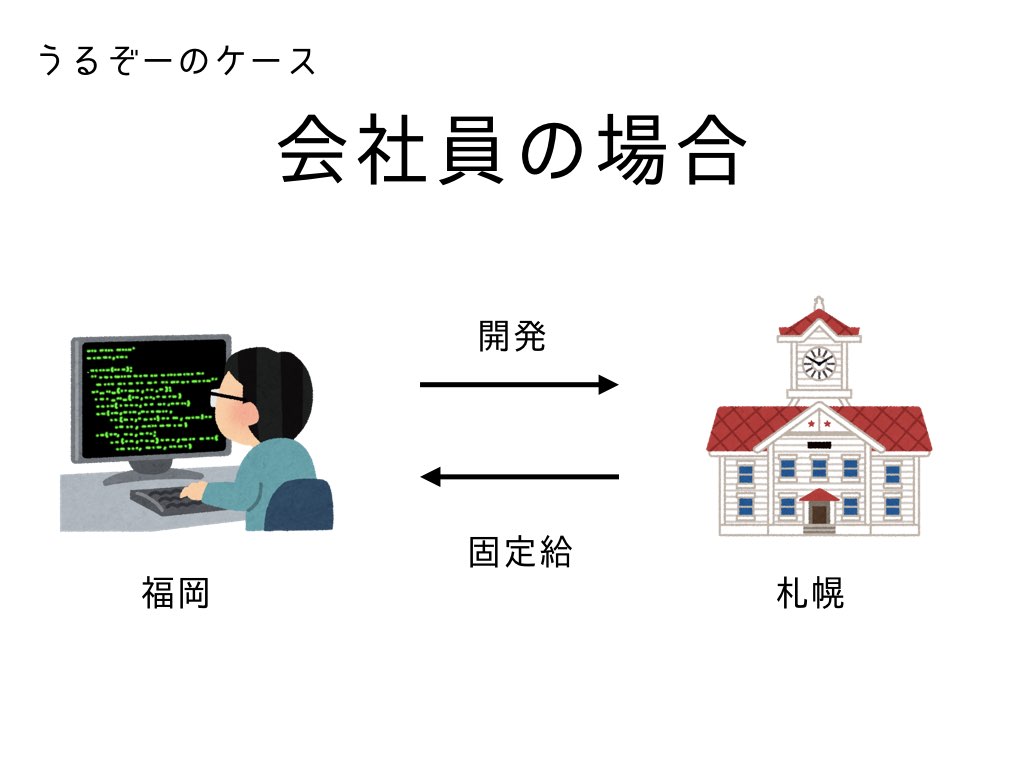 うるぞーのケース

会社員の場合

開発

固定給

福岡

札幌